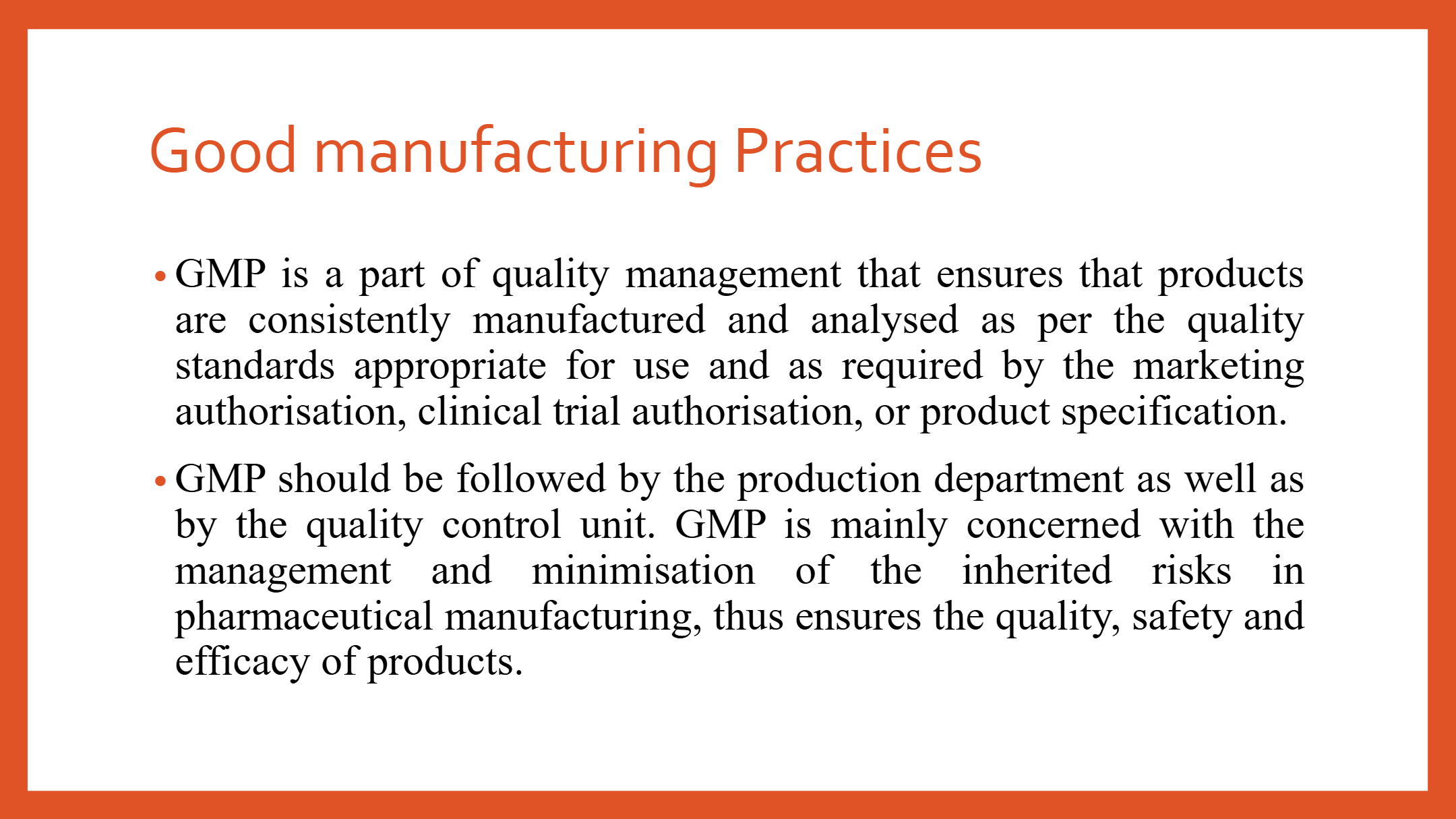 Good manufacturing Practices

• GMP is a part of quality management that ensures that products are consistently manufactured and analysed as per the quality standards appropriate for use and as required by the marketing authorisation, clinical trial authorisation, or product specification.

• GMP should be followed by the production department as well as by the quality control unit. GMP is mainly concerned with the management and minimisation of the inherited risks in pharmaceutical manufacturing, thus ensures the quality, safety and efficacy of products.